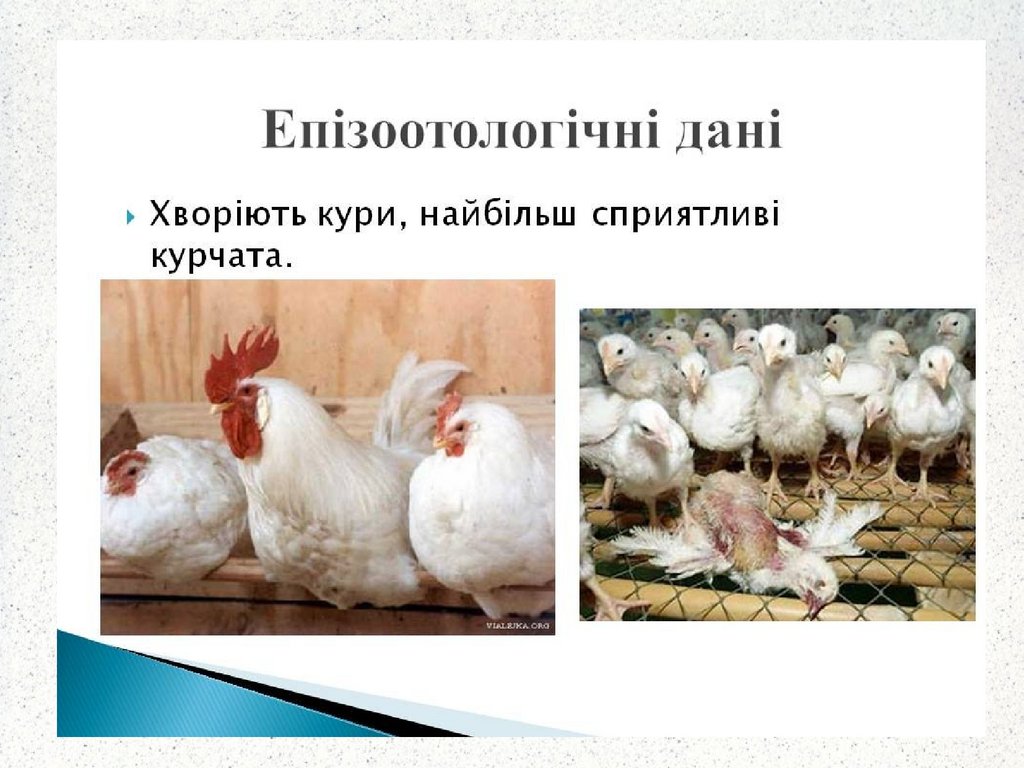 Епізоотологічні дані

Хворіють кури, найбільш сприятливі курчата.

VIALRUKA.ORG